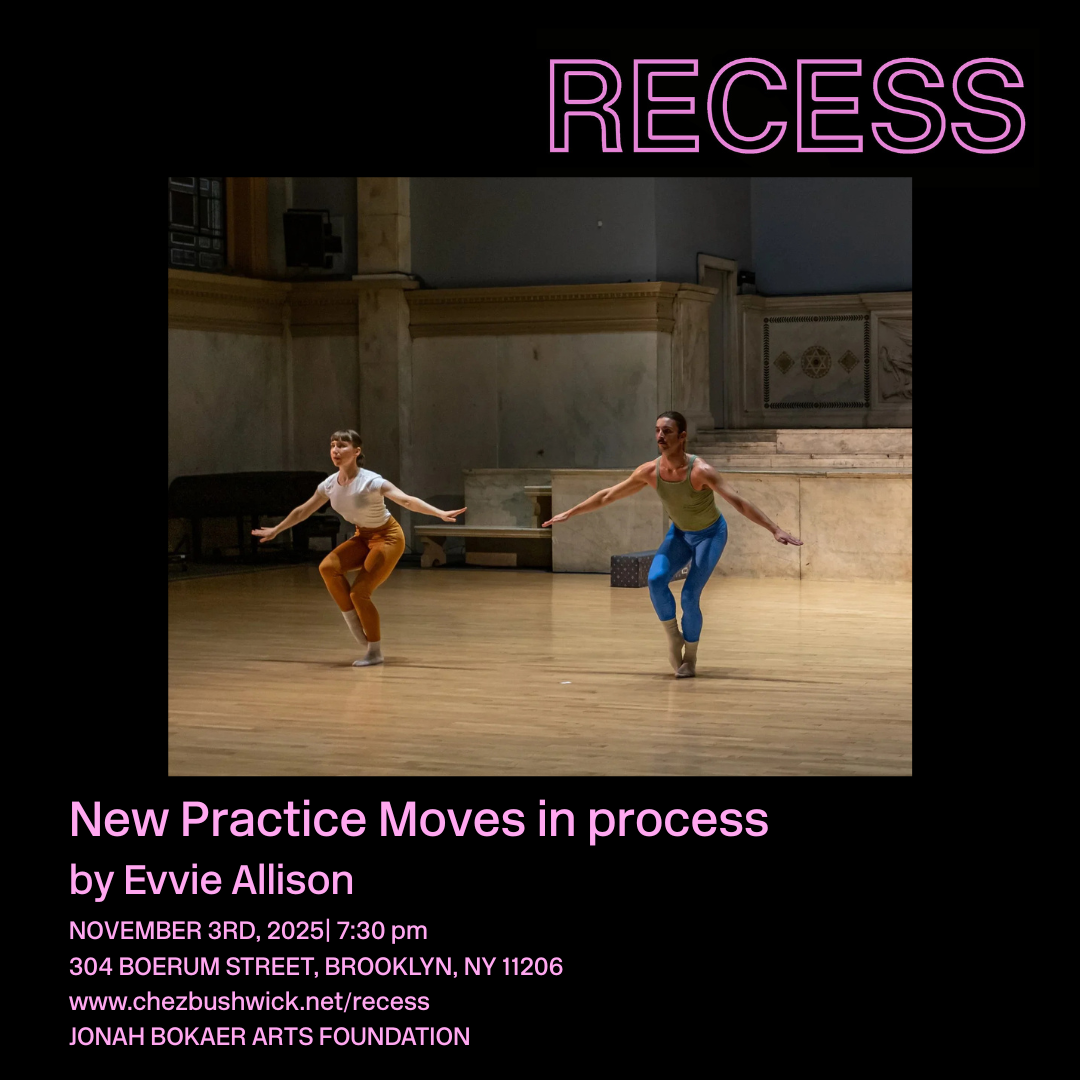 RECESS

New Practice Moves in process
by Evvie Allison

NOVEMBER 3RD, 2025| 7:30 pm
304 BOERUM STREET, BROOKLYN, NY 11206
www.chezbushwick.net/recess
JONAH BOKAER ARTS FOUNDATION